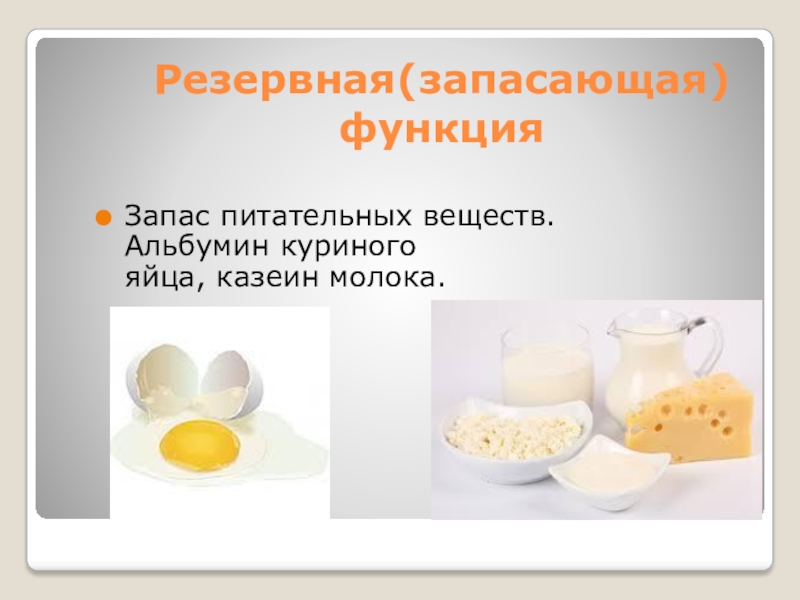 Резервная(запасающая) функция

Запас питательных веществ. Альбумин куриного яйца, казеин молока.